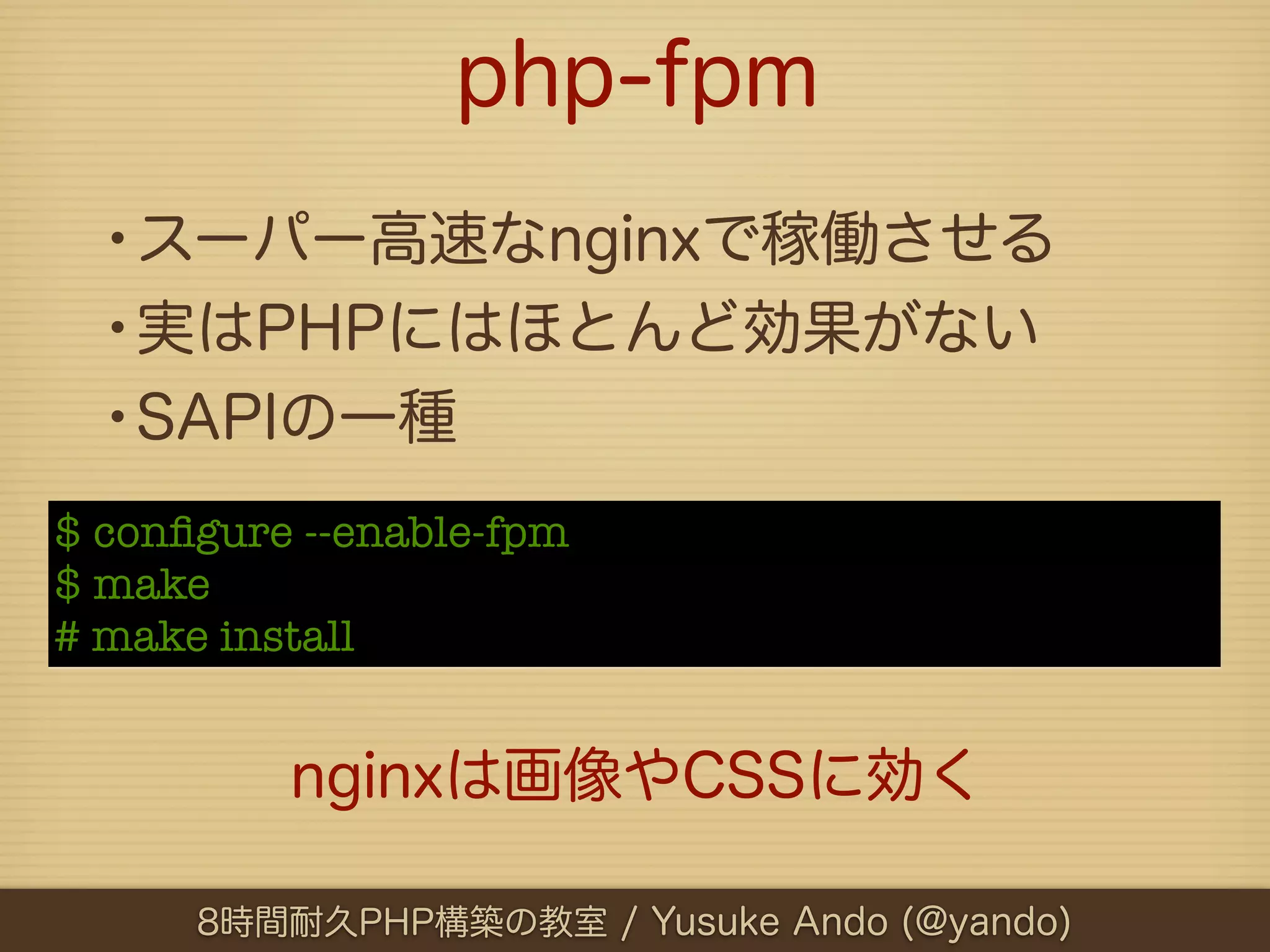 php-fpm

・スーパー高速なnginxで稼働させる
・実はPHPにはほとんど効果がない
・SAPIの一種

$ configure --enable-fpm
$ make
# make install

nginxは画像やCSSに効く

8時間耐久PHP構築の教室 / Yusuke Ando (@yando)